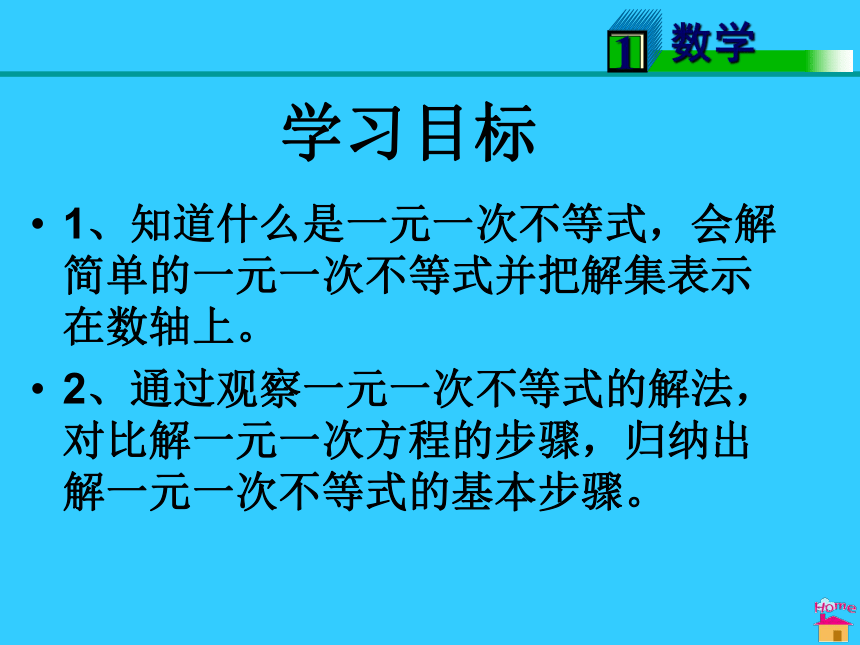 1 数学

学习目标

• 1、知道什么是一元一次不等式，会解简单的一元一次不等式并把解集表示在数轴上。

• 2、通过观察一元一次不等式的解法，对比解一元一次方程的步骤，归纳出解一元一次不等式的基本步骤。

Home